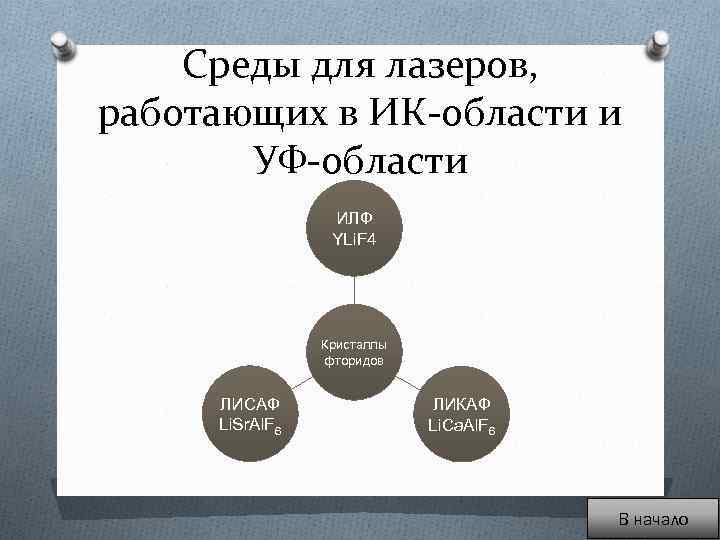 Среды для лазеров, работающих в ИК-области и УФ-области

ИЛФ
YLiF4

Кристаллы фторидов

ЛИСАФ
$LiSrAlF_6$

ЛИКАФ
$LiCaAlF_6$

В начало